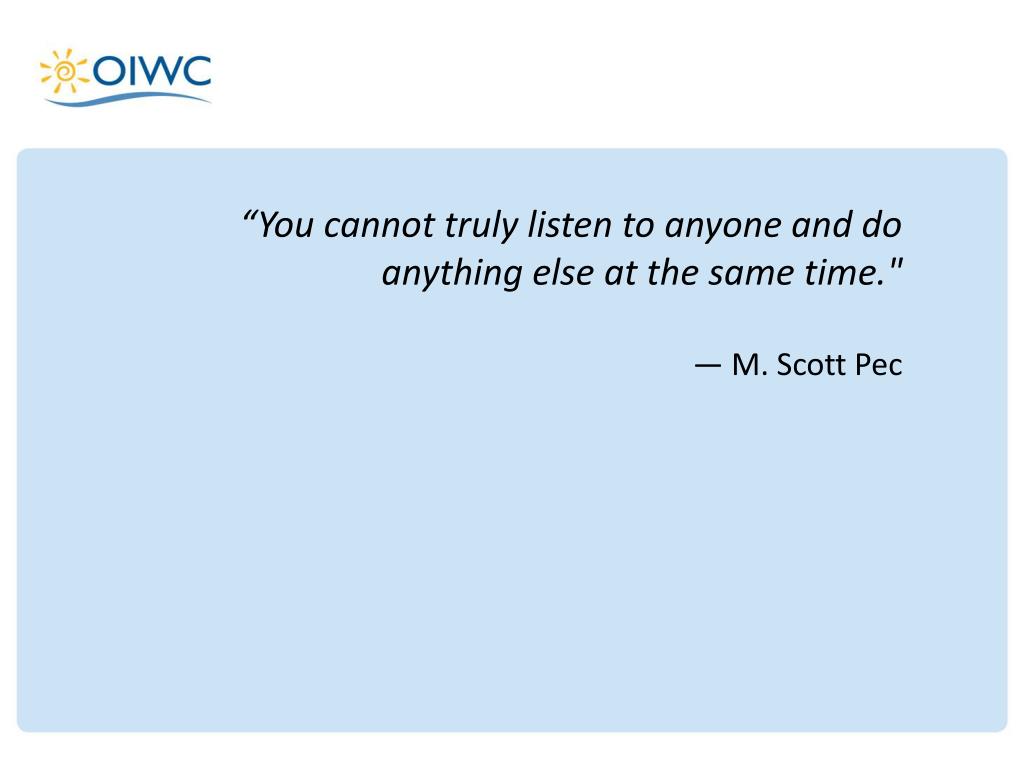 OIWC

“You cannot truly listen to anyone and do anything else at the same time."

— M. Scott Pec